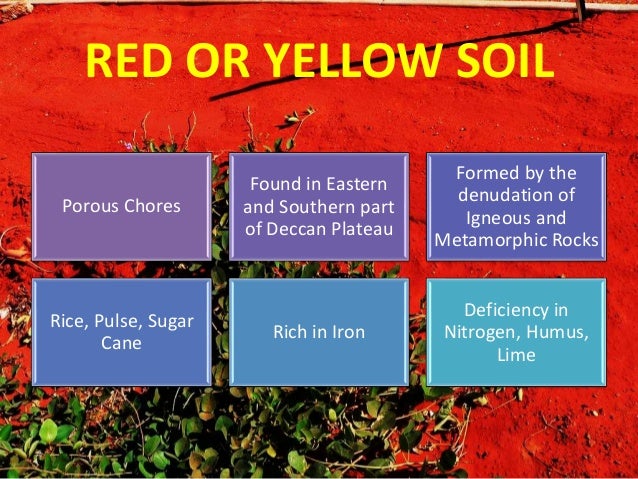 RED OR YELLOW SOIL

Porous Chores

Found in Eastern and Southern part of Deccan Plateau

Formed by the denudation of Igneous and Metamorphic Rocks

Rice, Pulse, Sugar Cane

Rich in Iron

Deficiency in Nitrogen, Humus, Lime